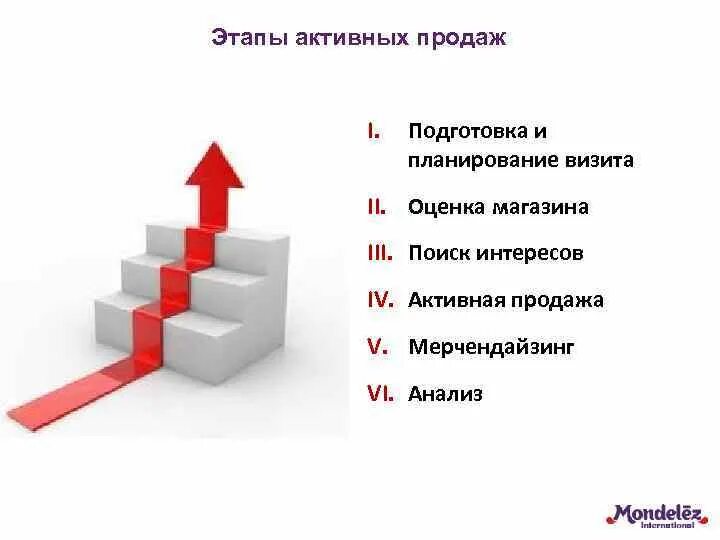 Этапы активных продаж

I. Подготовка и планирование визита

II. Оценка магазина

III. Поиск интересов

IV. Активная продажа

V. Мерчендайзинг

VI. Анализ

Mondelēz International